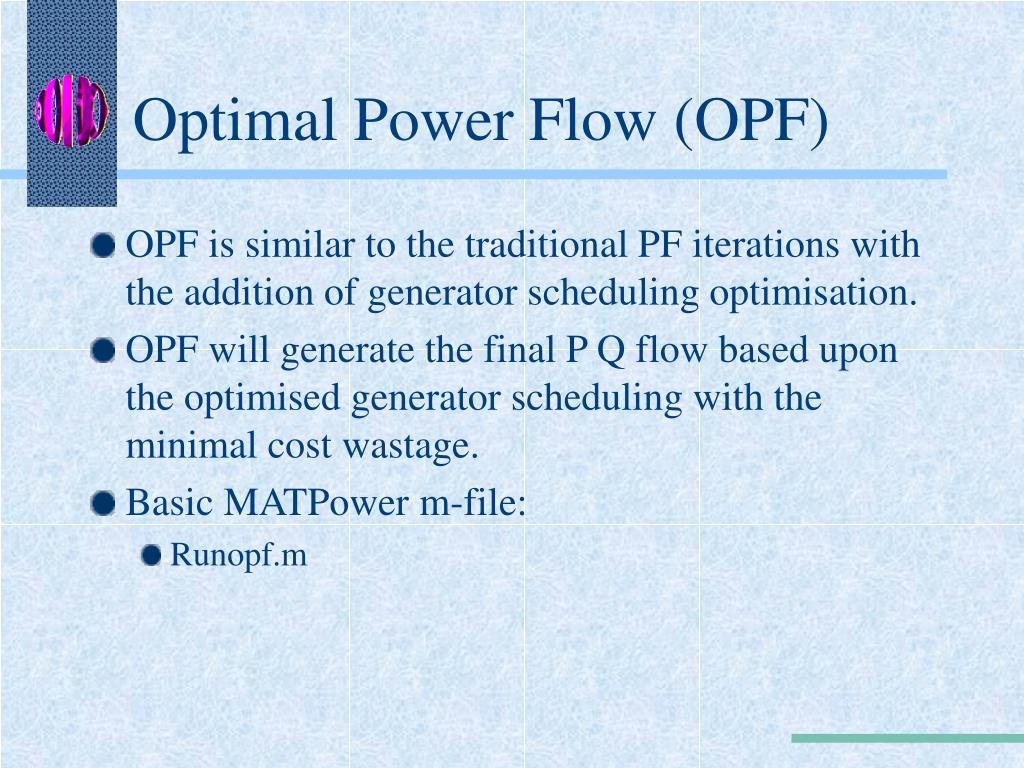 Optimal Power Flow (OPF)

OPF is similar to the traditional PF iterations with the addition of generator scheduling optimisation.

OPF will generate the final P Q flow based upon the optimised generator scheduling with the minimal cost wastage.

Basic MATPower m-file:

Runopf.m